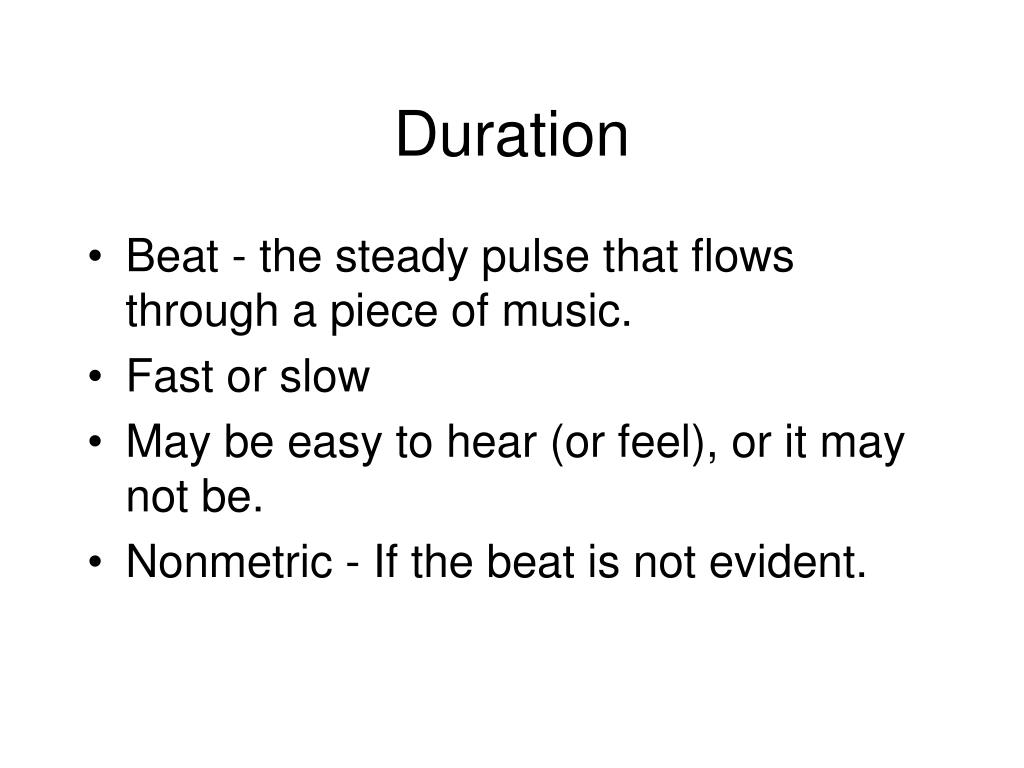 Duration

• Beat - the steady pulse that flows through a piece of music.
• Fast or slow
• May be easy to hear (or feel), or it may not be.
• Nonmetric - If the beat is not evident.